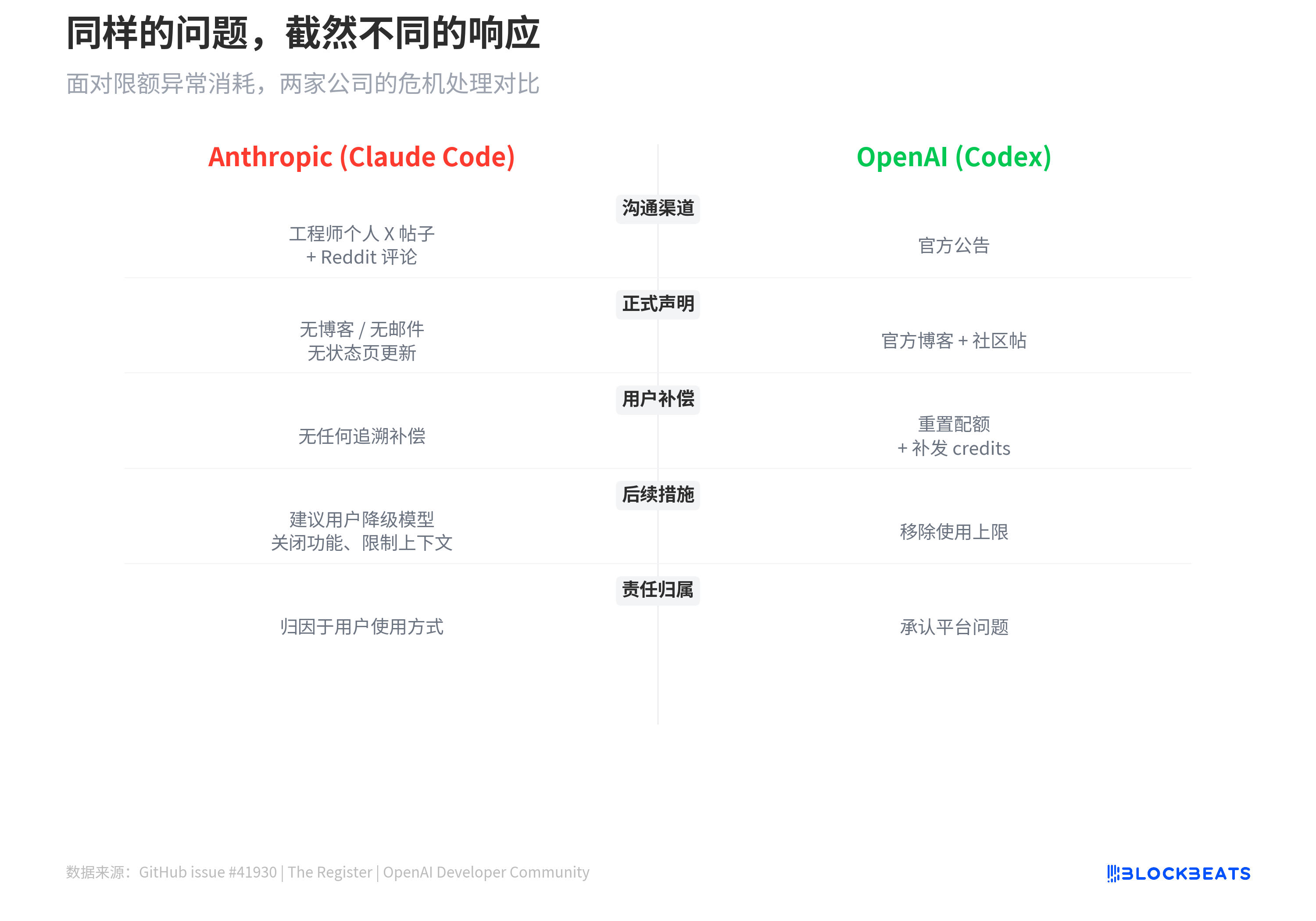 同样的问题，截然不同的响应

面对限额异常消耗，两家公司的危机处理对比

| Anthropic (Claude Code) | | OpenAI (Codex) |
|---|---|---|
| 工程师个人 X 帖子 + Reddit 评论 | 沟通渠道 | 官方公告 |
| 无博客 / 无邮件 无状态页更新 | 正式声明 | 官方博客 + 社区帖 |
| 无任何追溯补偿 | 用户补偿 | 重置配额 + 补发 credits |
| 建议用户降级模型 关闭功能、限制上下文 | 后续措施 | 移除使用上限 |
| 归因于用户使用方式 | 责任归属 | 承认平台问题 |

数据来源：GitHub issue #41930 | The Register | OpenAI Developer Community

BLOCKBEATS